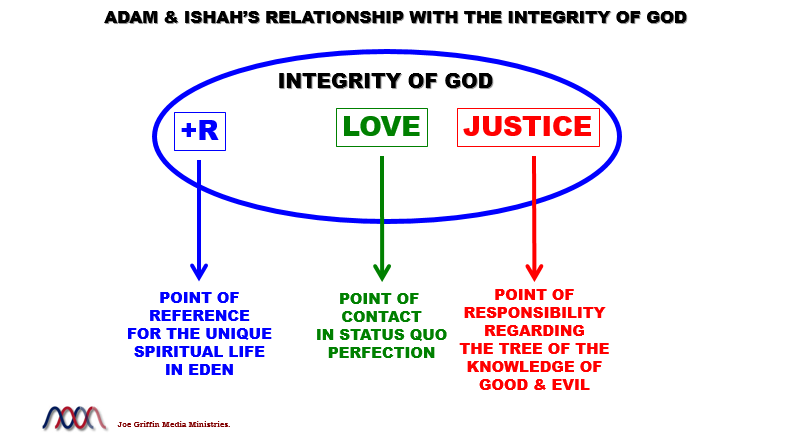 ADAM & ISHAH'S RELATIONSHIP WITH THE INTEGRITY OF GOD

INTEGRITY OF GOD

+R

LOVE

JUSTICE

POINT OF REFERENCE FOR THE UNIQUE SPIRITUAL LIFE IN EDEN

POINT OF CONTACT IN STATUS QUO PERFECTION

POINT OF RESPONSIBILITY REGARDING THE TREE OF THE KNOWLEDGE OF GOOD & EVIL

Joe Griffin Media Ministries.